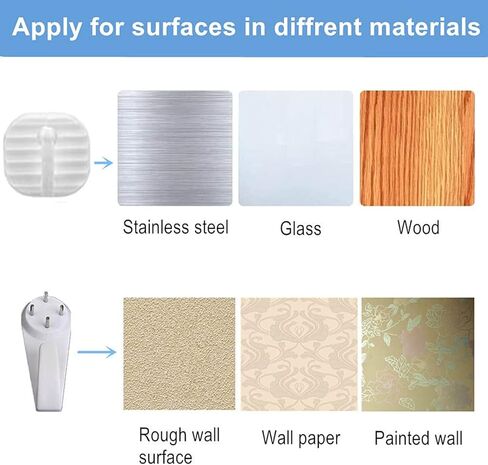 Apply for surfaces in diffrent materials

Stainless steel

Glass

Wood

Rough wall surface

Wall paper

Painted wall